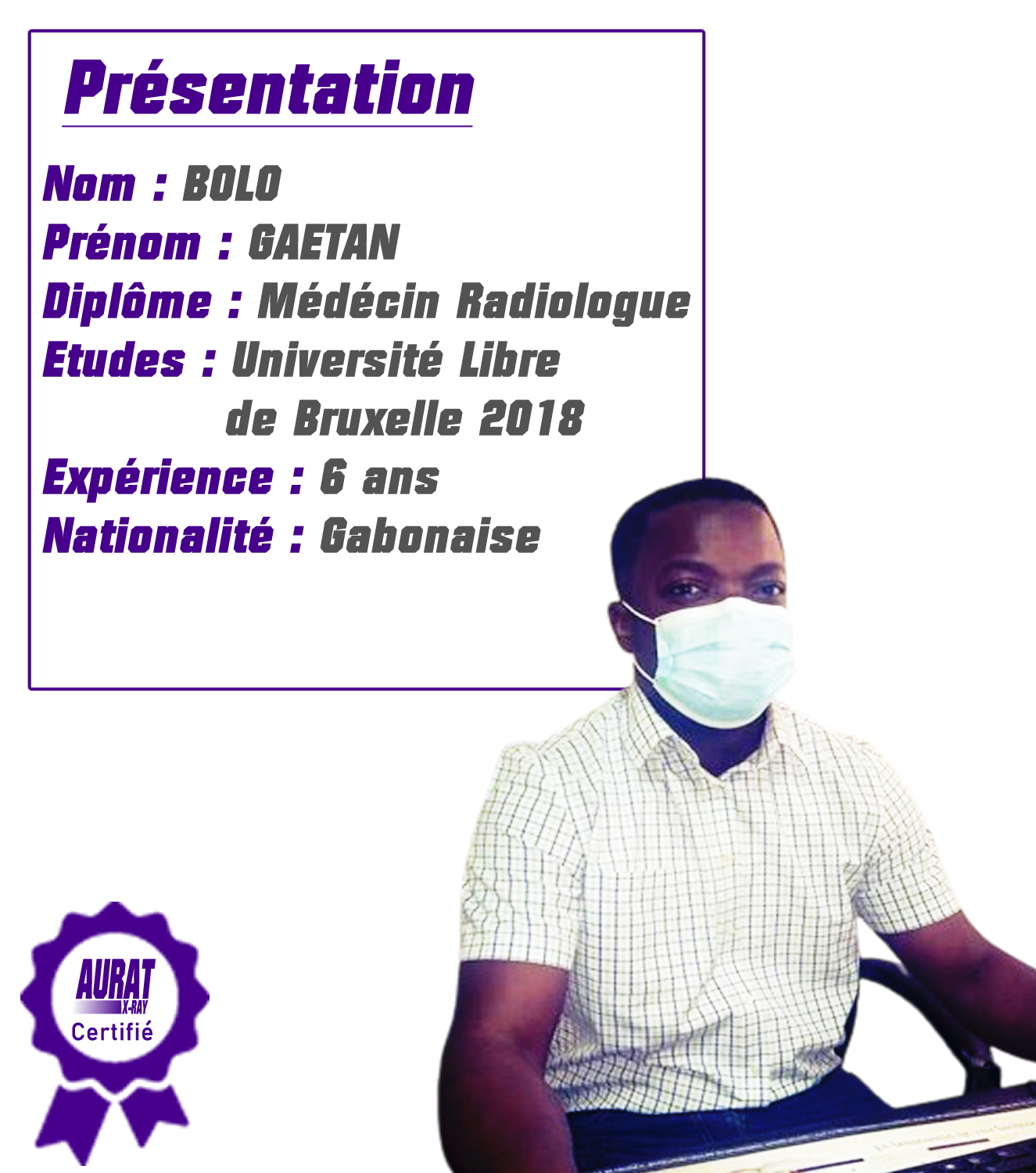 Présentation

Nom : BOLO
Prénom : GAETAN
Diplôme : Médécin Radiologue
Etudes : Université Libre de Bruxelle 2018
Expérience : 6 ans
Nationalité : Gabonaise

AURAT
X-RAY
Certifié